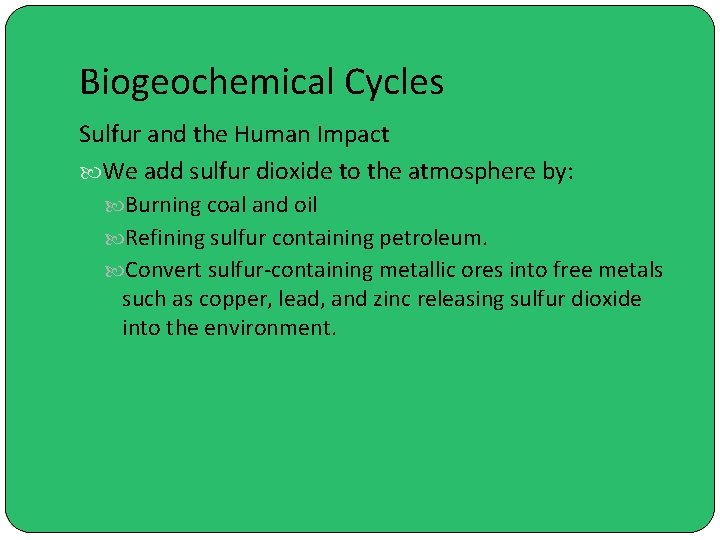 Biogeochemical Cycles

Sulfur and the Human Impact

We add sulfur dioxide to the atmosphere by:

Burning coal and oil

Refining sulfur containing petroleum.

Convert sulfur-containing metallic ores into free metals such as copper, lead, and zinc releasing sulfur dioxide into the environment.